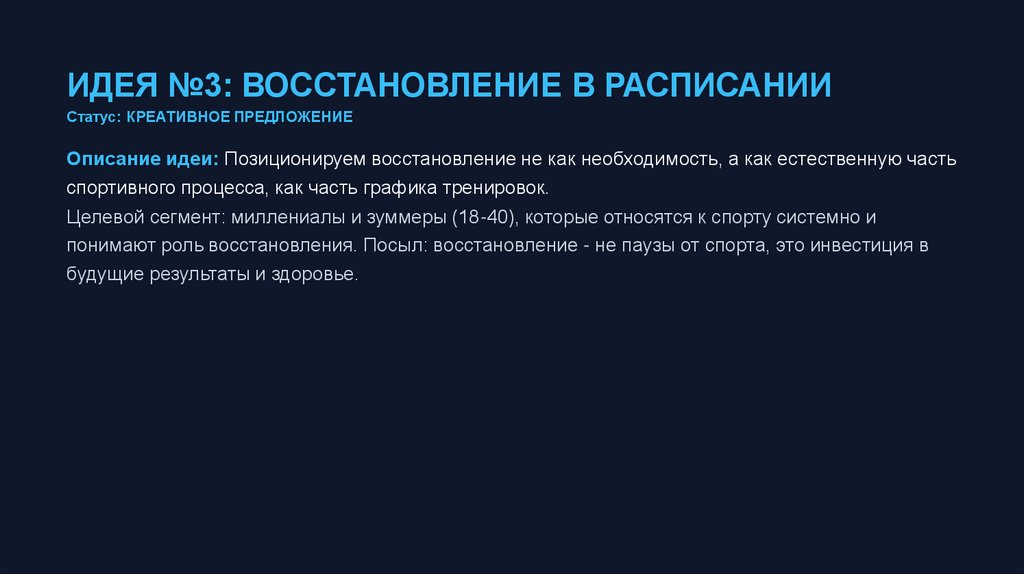 ИДЕЯ №3: ВОССТАНОВЛЕНИЕ В РАСПИСАНИИ
Статус: КРЕАТИВНОЕ ПРЕДЛОЖЕНИЕ

Описание идеи: Позиционируем восстановление не как необходимость, а как естественную часть спортивного процесса, как часть графика тренировок.
Целевой сегмент: миллениалы и зуммеры (18-40), которые относятся к спорту системно и понимают роль восстановления. Посыл: восстановление - не паузы от спорта, это инвестиция в будущие результаты и здоровье.